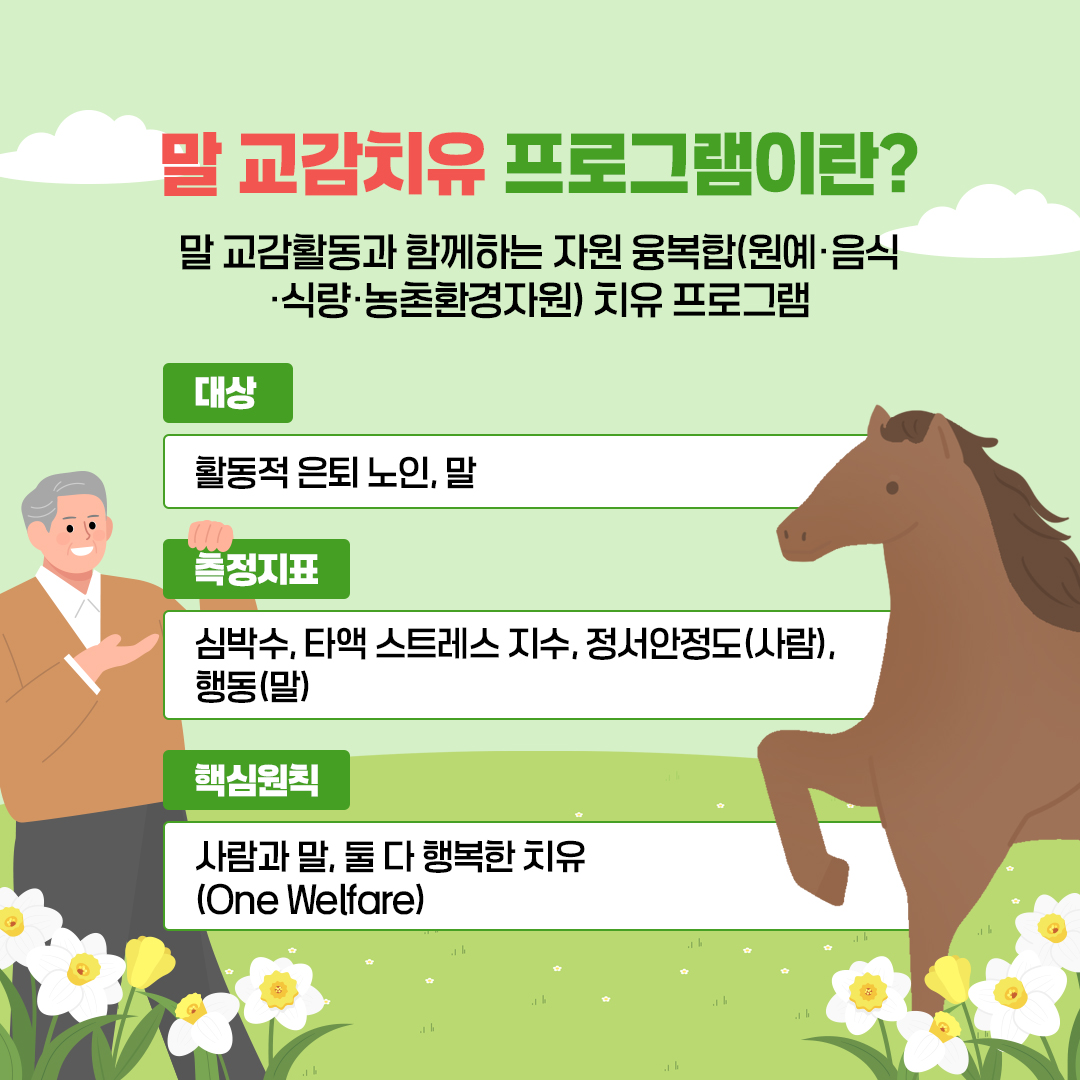 말 교감치유 프로그램이란?

말 교감활동과 함께하는 자원 융복합(원예·음식·식량·농촌환경자원) 치유 프로그램

대상

활동적 은퇴 노인, 말

측정지표

심박수, 타액 스트레스 지수, 정서안정도(사람), 행동(말)

핵심원칙

사람과 말, 둘 다 행복한 치유 (One Welfare)